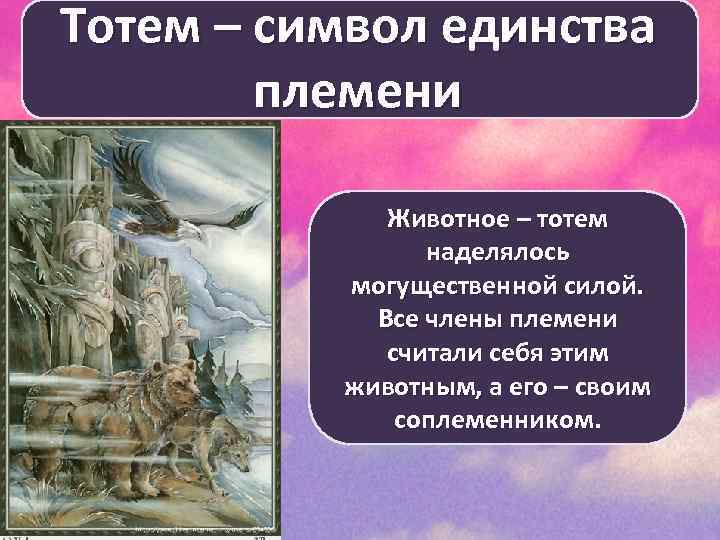 Тотем – символ единства племени

Животное – тотем наделялось могущественной силой. Все члены племени считали себя этим животным, а его – своим соплеменником.